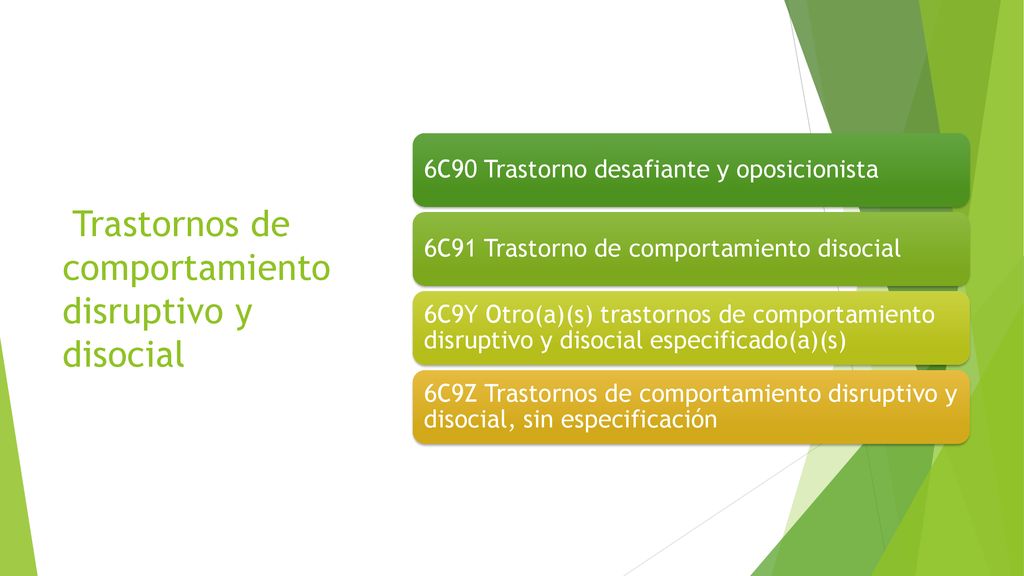 Trastornos de comportamiento disruptivo y disocial

6C90 Trastorno desafiante y oposicionista

6C91 Trastorno de comportamiento disocial

6C9Y Otro(a)(s) trastornos de comportamiento disruptivo y disocial especificado(a)(s)

6C9Z Trastornos de comportamiento disruptivo y disocial, sin especificación